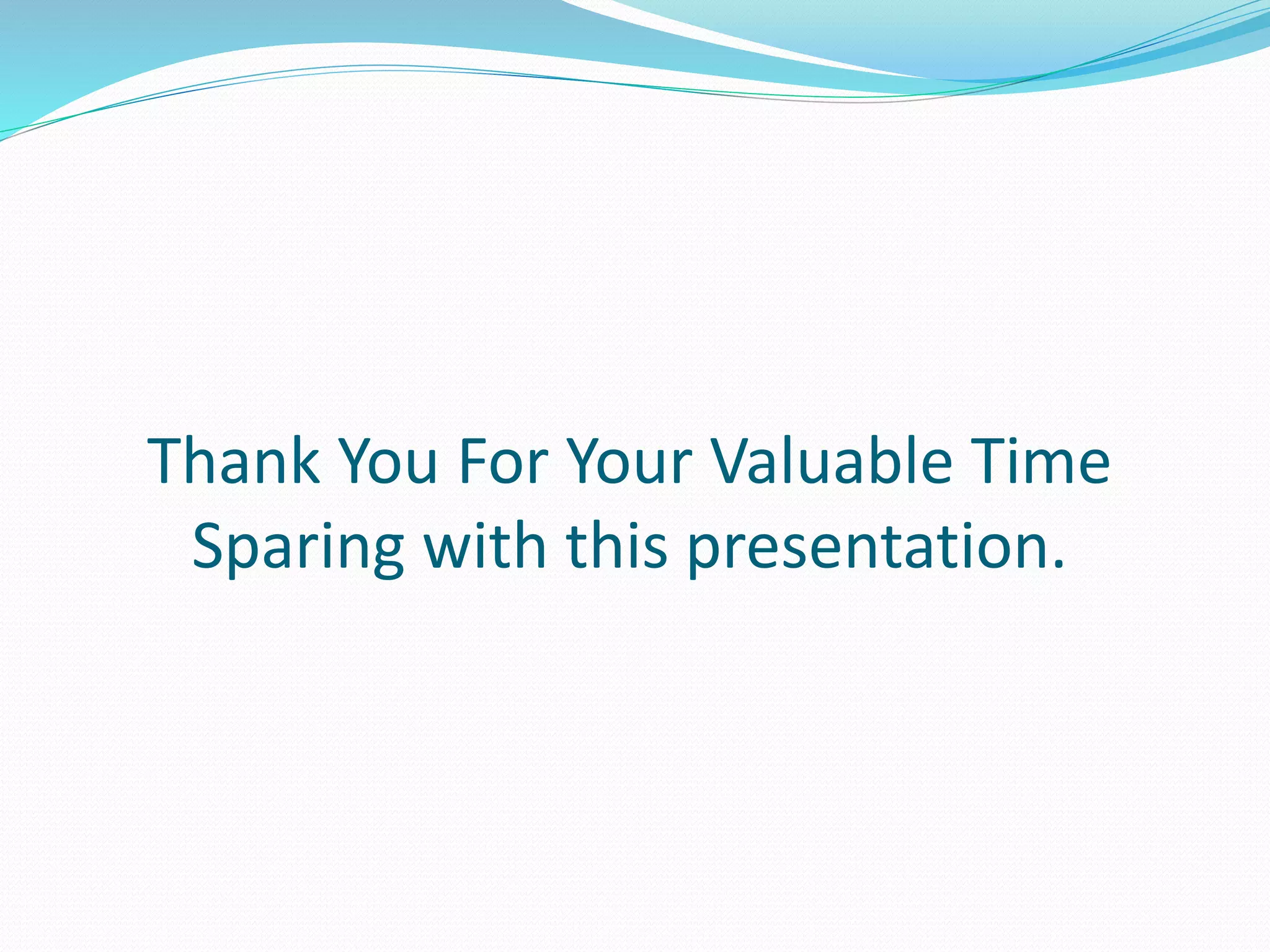 Thank You For Your Valuable Time Sparing with this presentation.